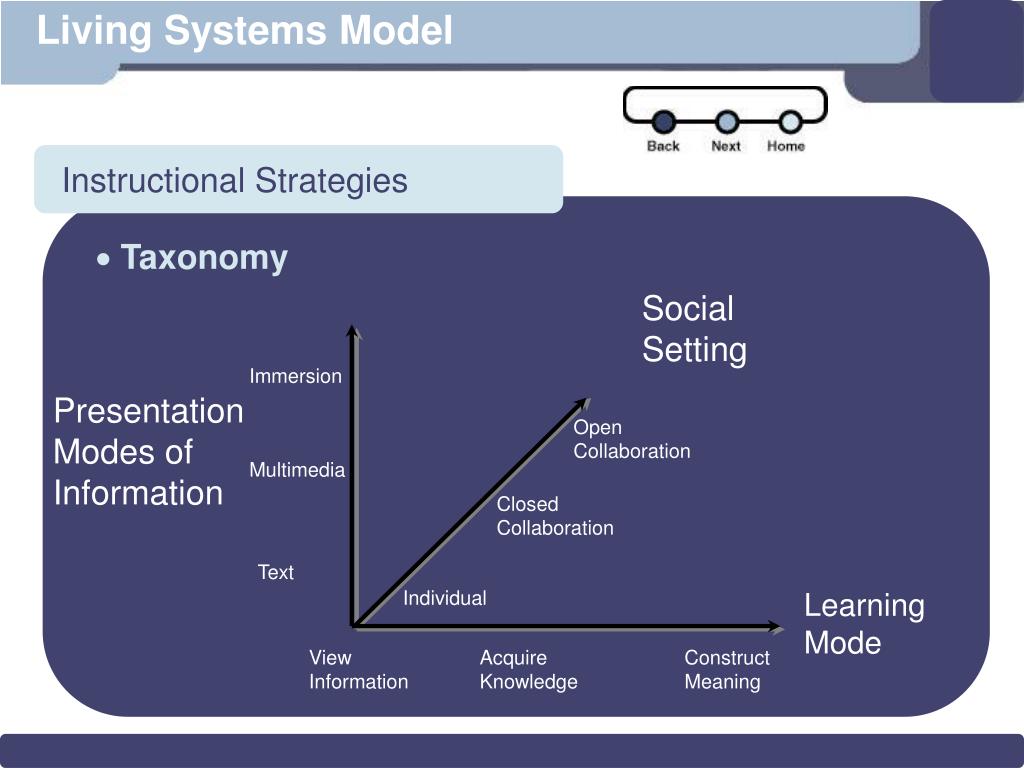 Living Systems Model

Back Next Home

Instructional Strategies

• Taxonomy

Social Setting

Presentation Modes of Information

Immersion

Multimedia

Text

Open Collaboration

Closed Collaboration

Individual

Learning Mode

View Information

Acquire Knowledge

Construct Meaning